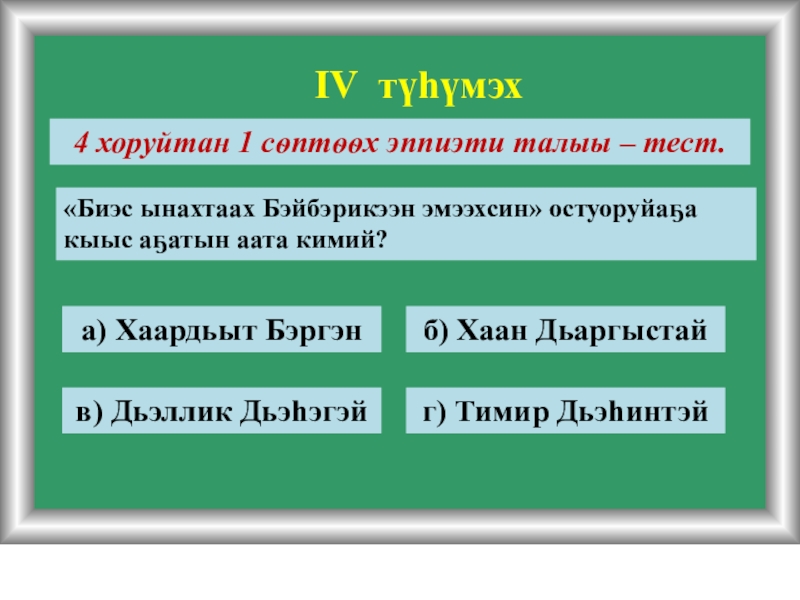 IV түһүмэх

4 хоруйтан 1 сөптөөх эппиэти талыы – тест.

«Биэс ынахтаах Бэйбэрикээн эмээхсин» остуоруйаҕа кыыс аҕатын аата кимий?

а) Хаардьыт Бэргэн

б) Хаан Дьаргыстай

в) Дьэллик Дьэһэгэй

г) Тимир Дьэһинтэй